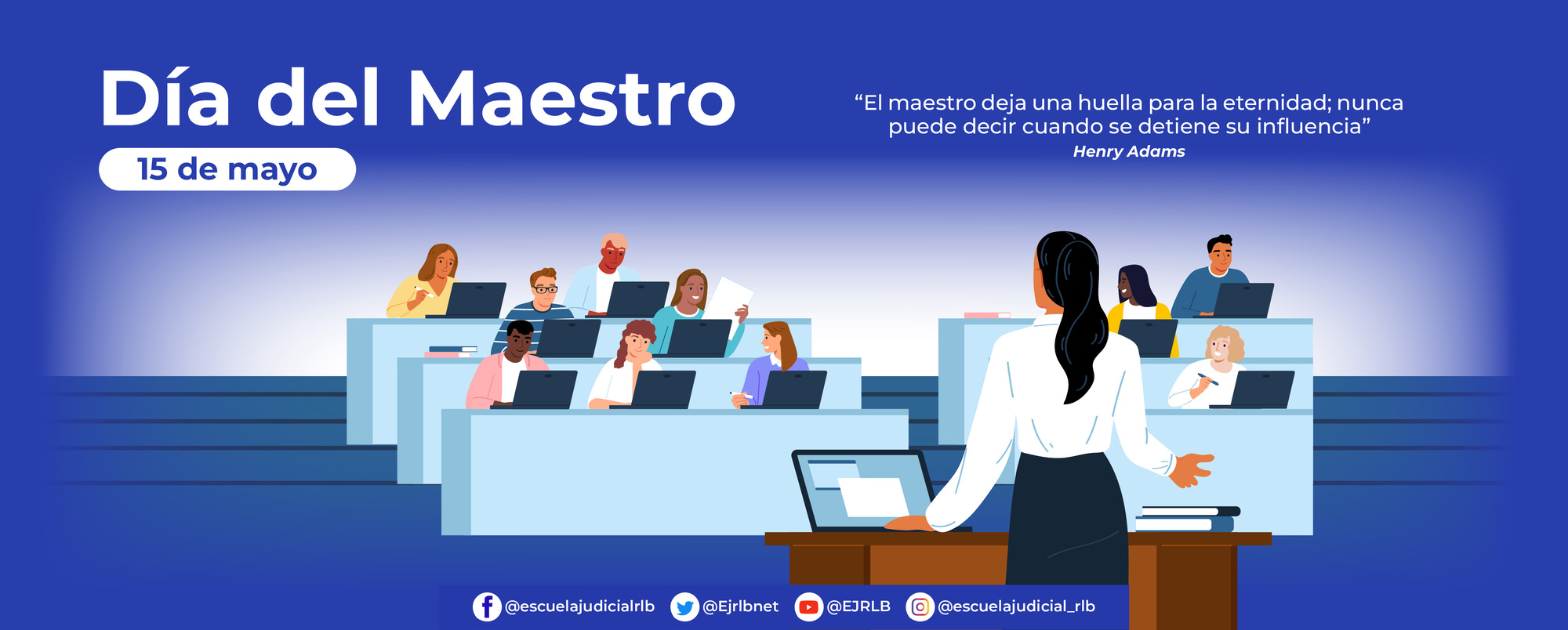 Día del Maestro

15 de mayo

“El maestro deja una huella para la eternidad; nunca puede decir cuando se detiene su influencia”
Henry Adams

@escuelajudicialrlb @Ejrlbnet @EJRLB @escuelajudicial_rlb